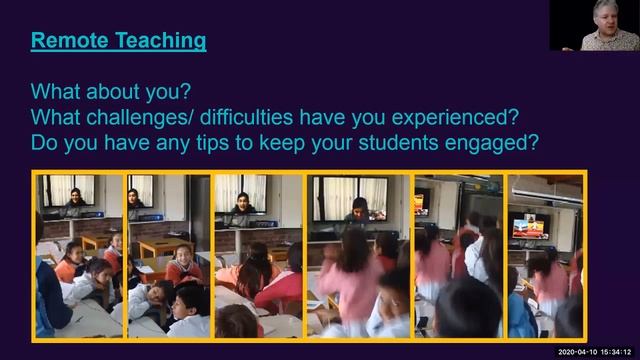 Remote Teaching

What about you?
What challenges/ difficulties have you experienced?
Do you have any tips to keep your students engaged?

2020-04-10 15:34:12